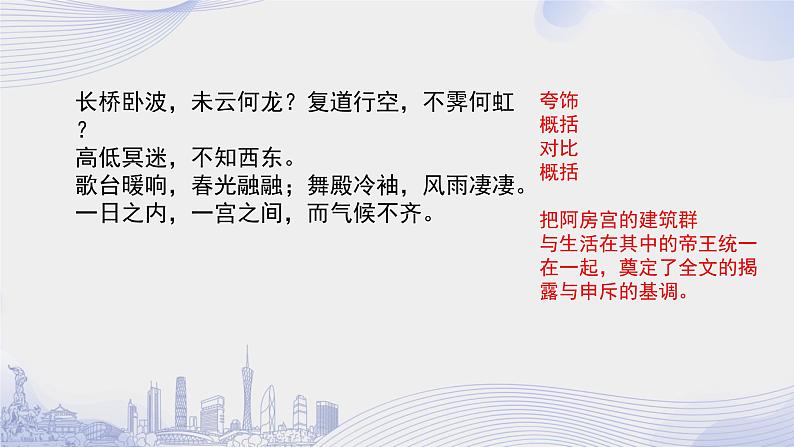 长桥卧波，未云何龙？复道行空，不霁何虹？
高低冥迷，不知西东。
歌台暖响，春光融融；舞殿冷袖，风雨凄凄。
一日之内，一宫之间，而气候不齐。

夸饰
概括
对比
概括

把阿房宫的建筑群与生活在其中的帝王统一在一起，奠定了全文的揭露与申斥的基调。